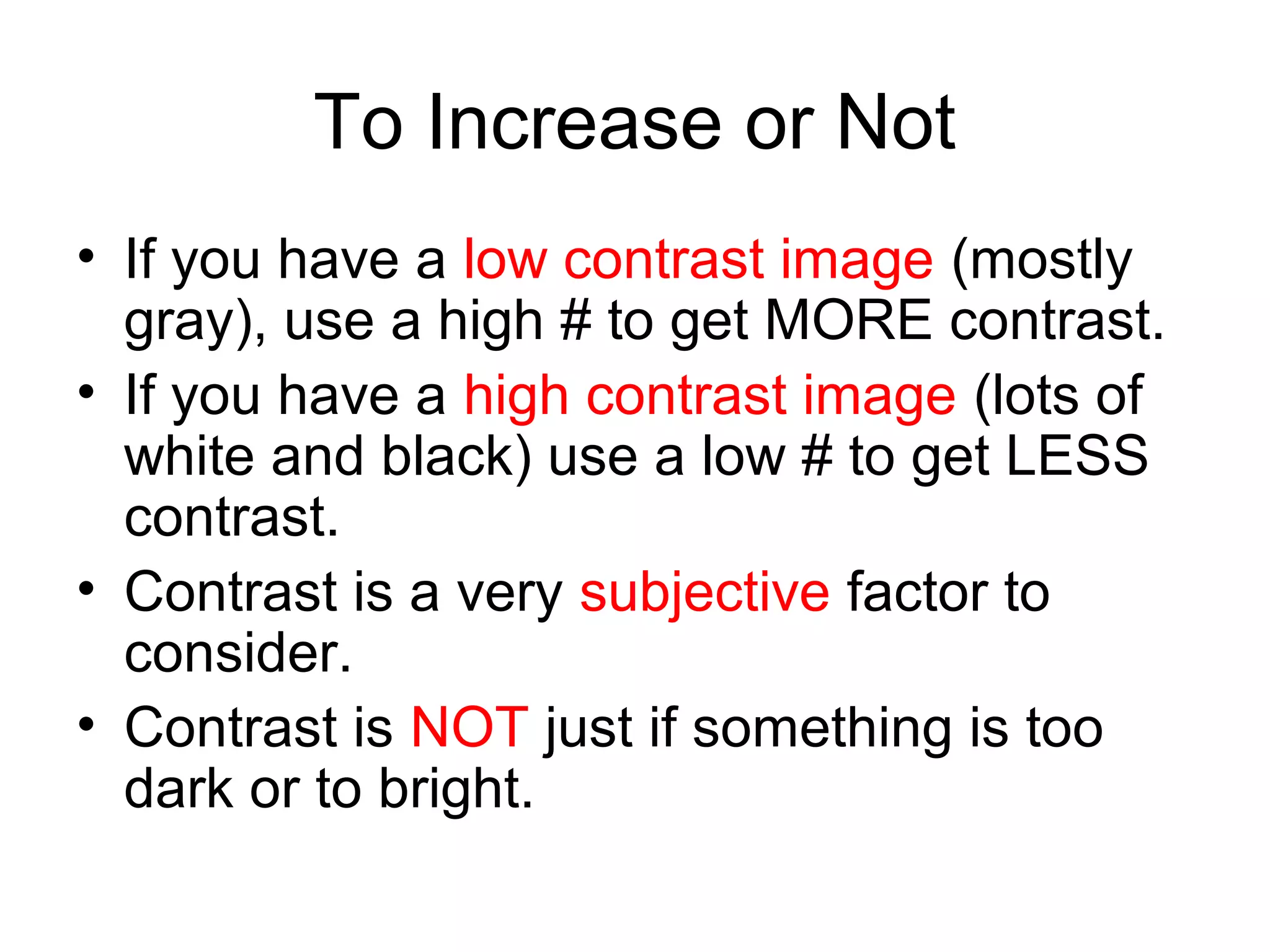 To Increase or Not

• If you have a low contrast image (mostly gray), use a high # to get MORE contrast.
• If you have a high contrast image (lots of white and black) use a low # to get LESS contrast.
• Contrast is a very subjective factor to consider.
• Contrast is NOT just if something is too dark or to bright.